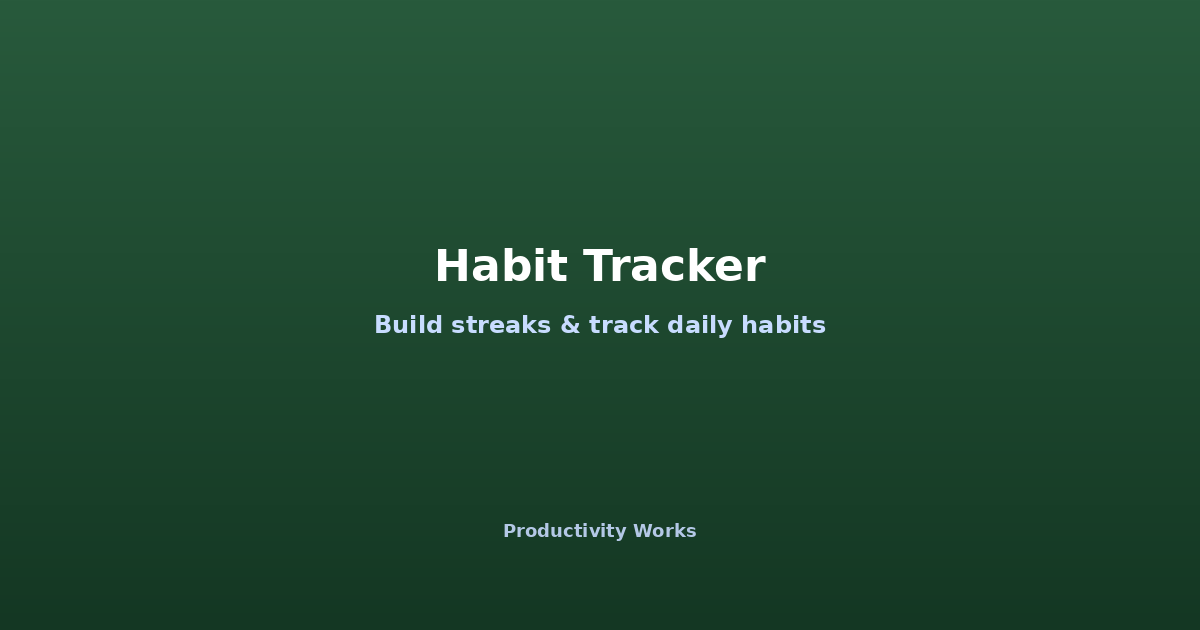 Habit Tracker

Build streaks & track daily habits

Productivity Works